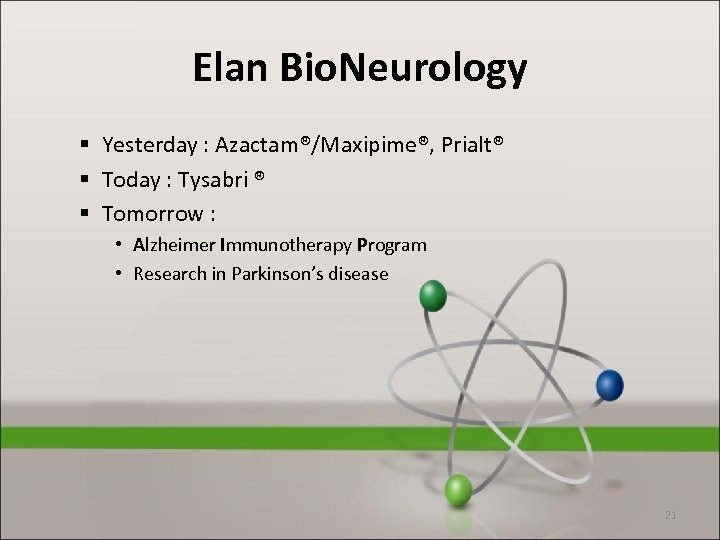 Elan BioNeurology

▪ Yesterday : Azactam®/Maxipime®, Prialt®
▪ Today : Tysabri ®
▪ Tomorrow :
• Alzheimer Immunotherapy Program
• Research in Parkinson's disease

21